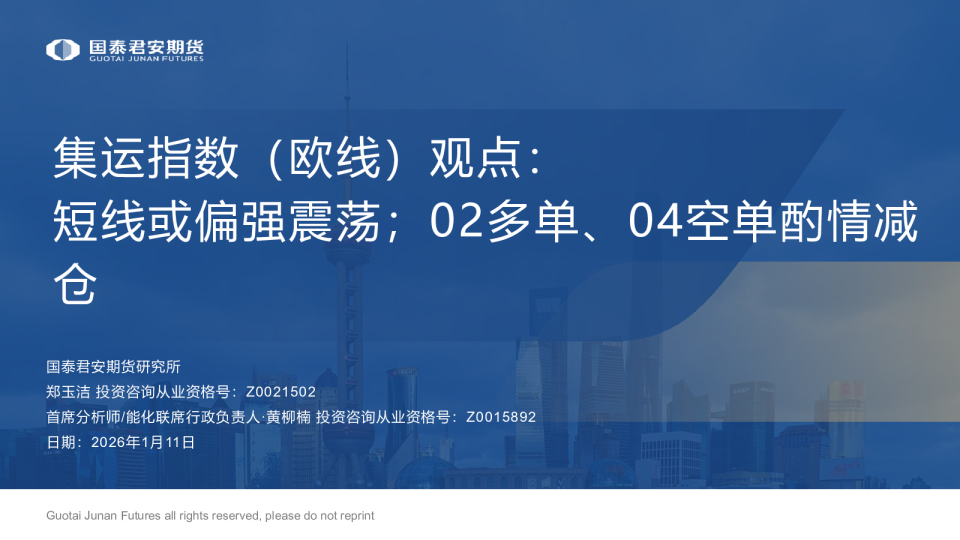 国泰君安期货
GUOTAI JUNAN FUTURES

集运指数（欧线）观点：
短线或偏强震荡；02多单、04空单酌情减仓

国泰君安期货研究所
郑玉洁 投资咨询从业资格号：Z0021502
首席分析师/能化联席行政负责人·黄柳楠 投资咨询从业资格号：Z0015892
日期：2026年1月11日

Guotai Junan Futures all rights reserved, please do not reprint